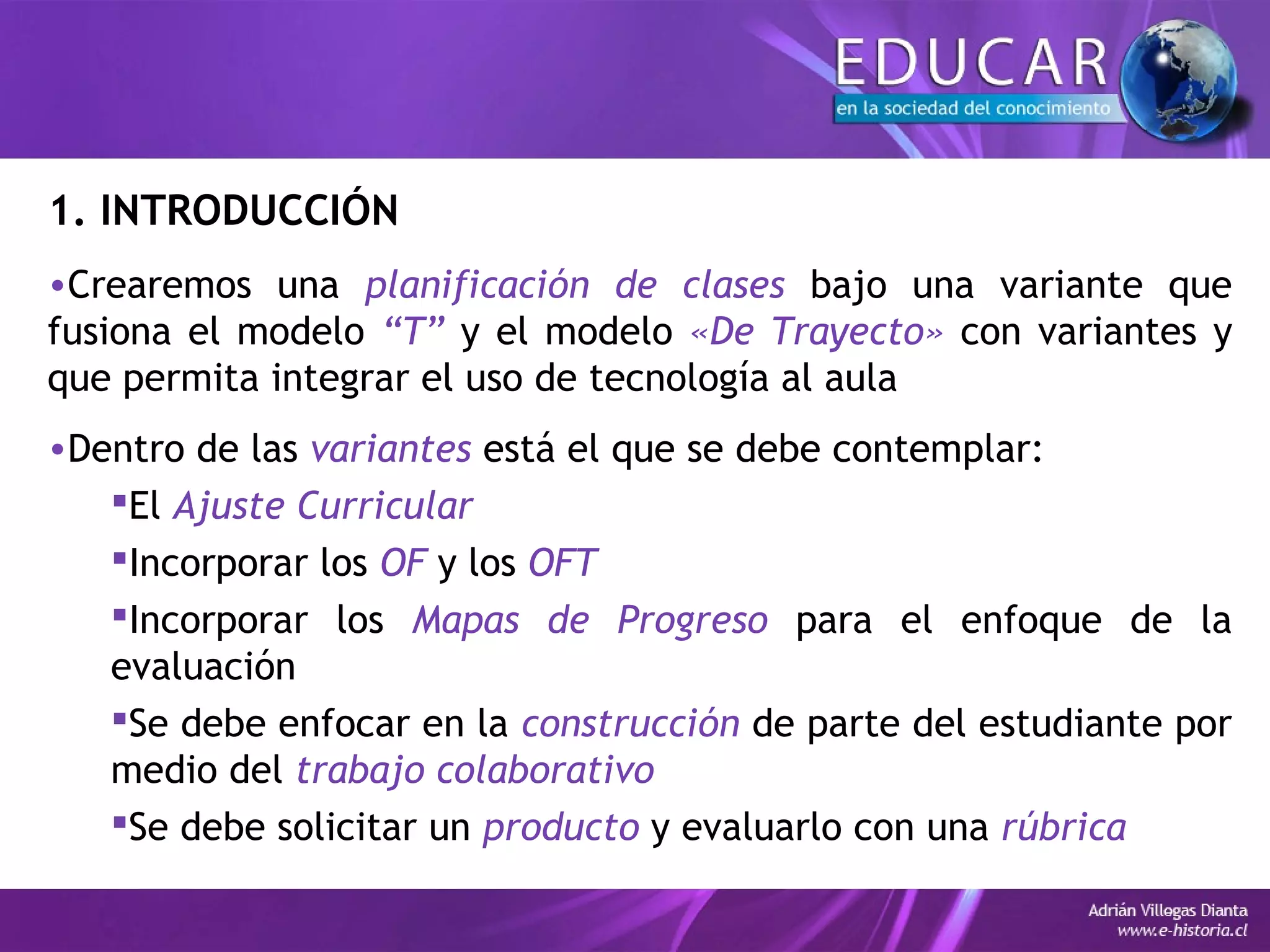 EDUCAR
en la sociedad del conocimiento

1. INTRODUCCIÓN

•Crearemos una planificación de clases bajo una variante que fusiona el modelo “T” y el modelo «De Trayecto» con variantes y que permita integrar el uso de tecnología al aula

•Dentro de las variantes está el que se debe contemplar:

▪El Ajuste Curricular

▪Incorporar los OF y los OFT

▪Incorporar los Mapas de Progreso para el enfoque de la evaluación

▪Se debe enfocar en la construcción de parte del estudiante por medio del trabajo colaborativo

▪Se debe solicitar un producto y evaluarlo con una rúbrica

Adrián Villegas Dianta
www.e-historia.cl